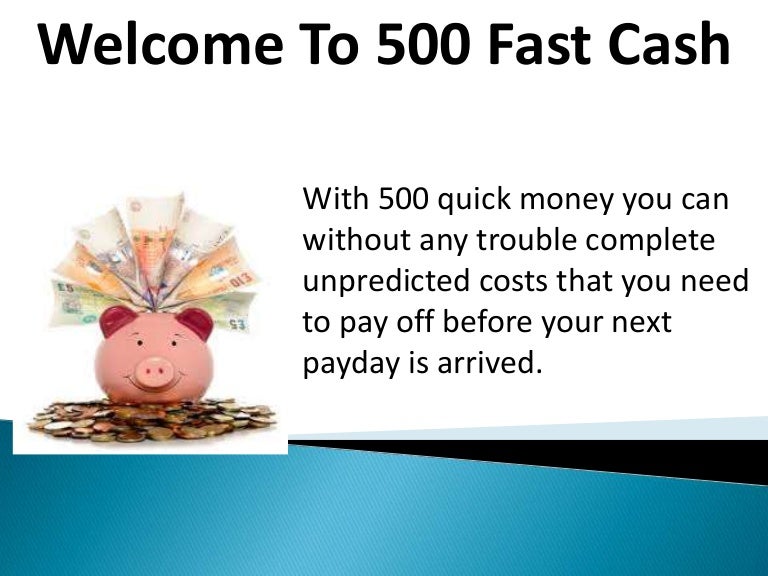 Welcome To 500 Fast Cash

With 500 quick money you can without any trouble complete unpredicted costs that you need to pay off before your next payday is arrived.